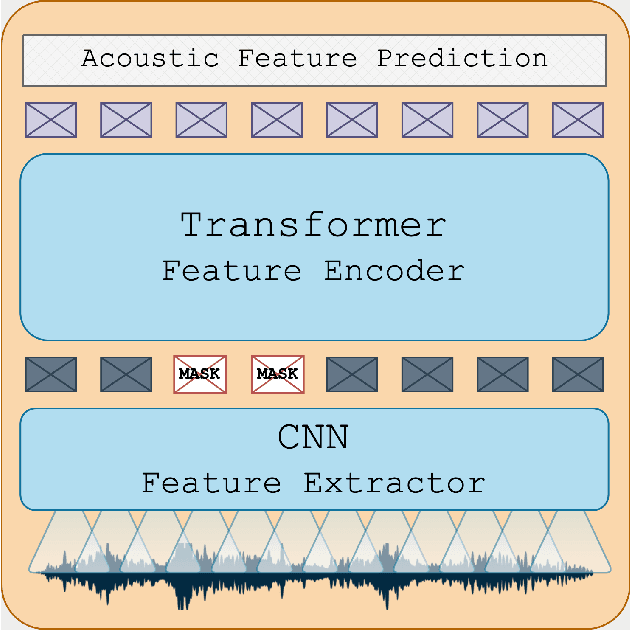 Acoustic Feature Prediction

Transformer
Feature Encoder

MASK MASK

CNN
Feature Extractor